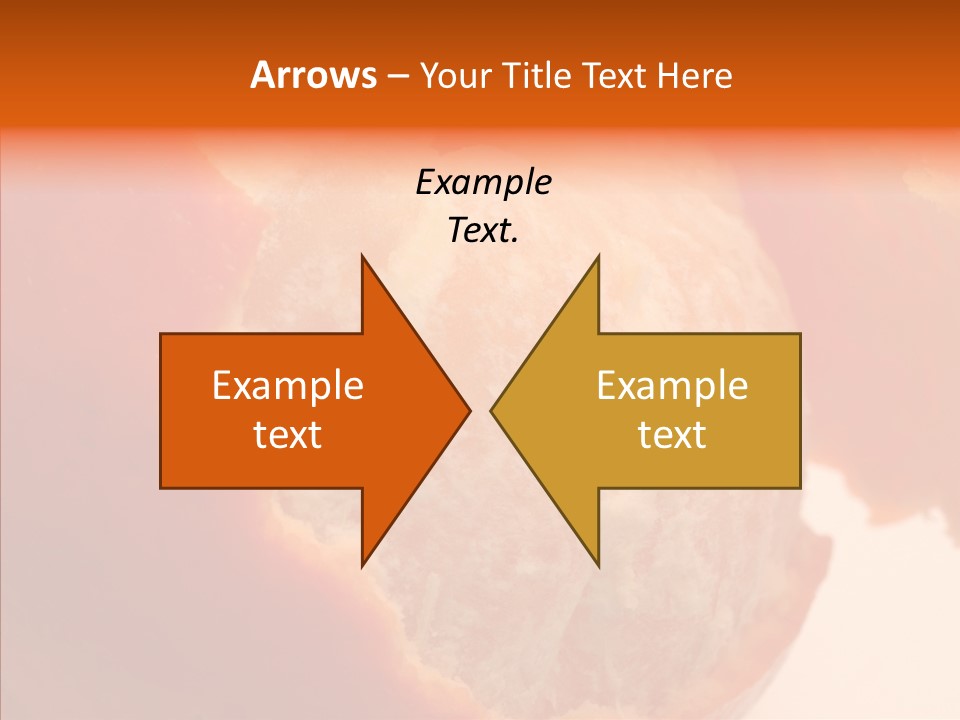 Arrows – Your Title Text Here

Example Text.

Example text

Example text